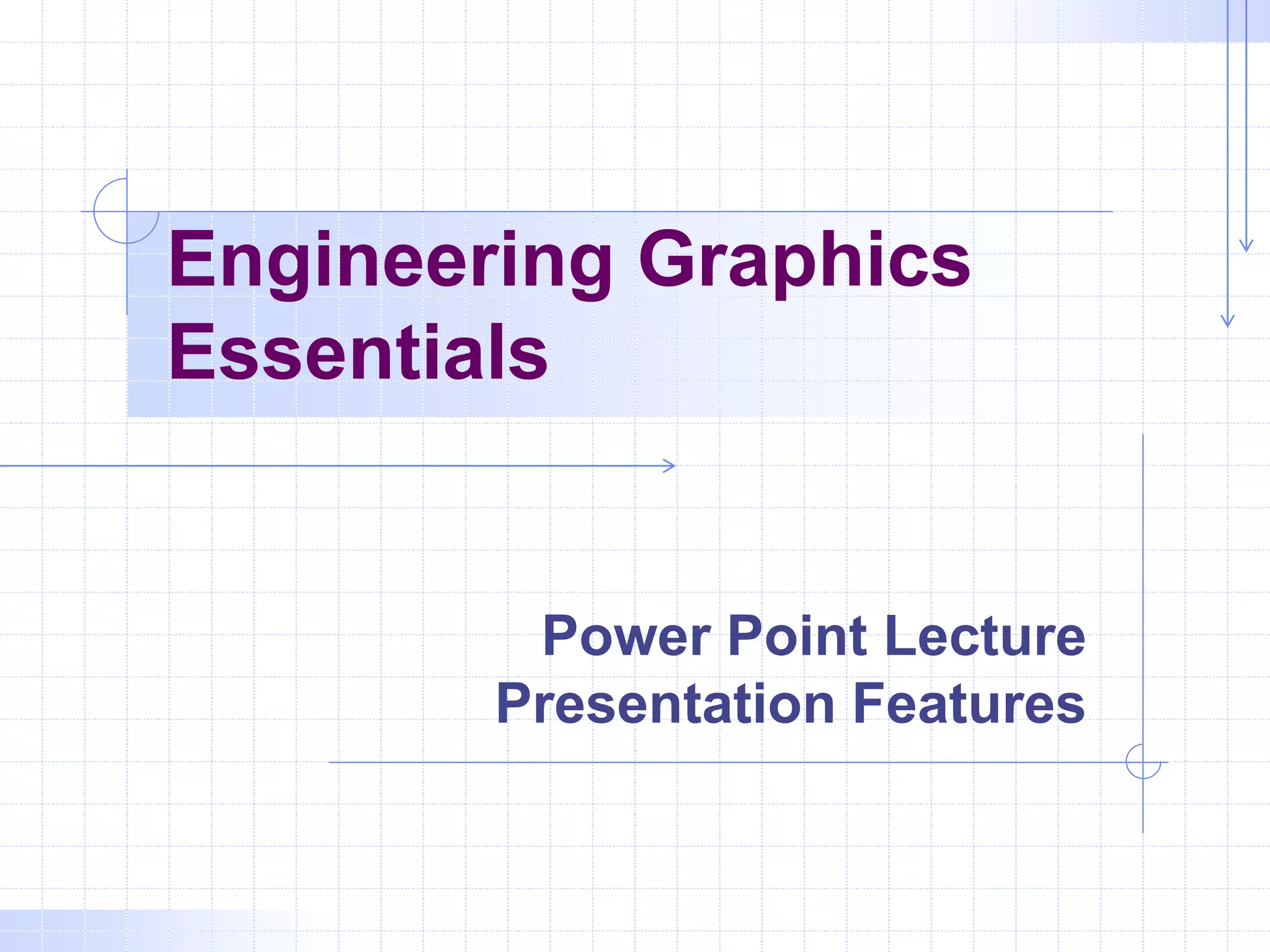 Engineering Graphics Essentials

Power Point Lecture Presentation Features